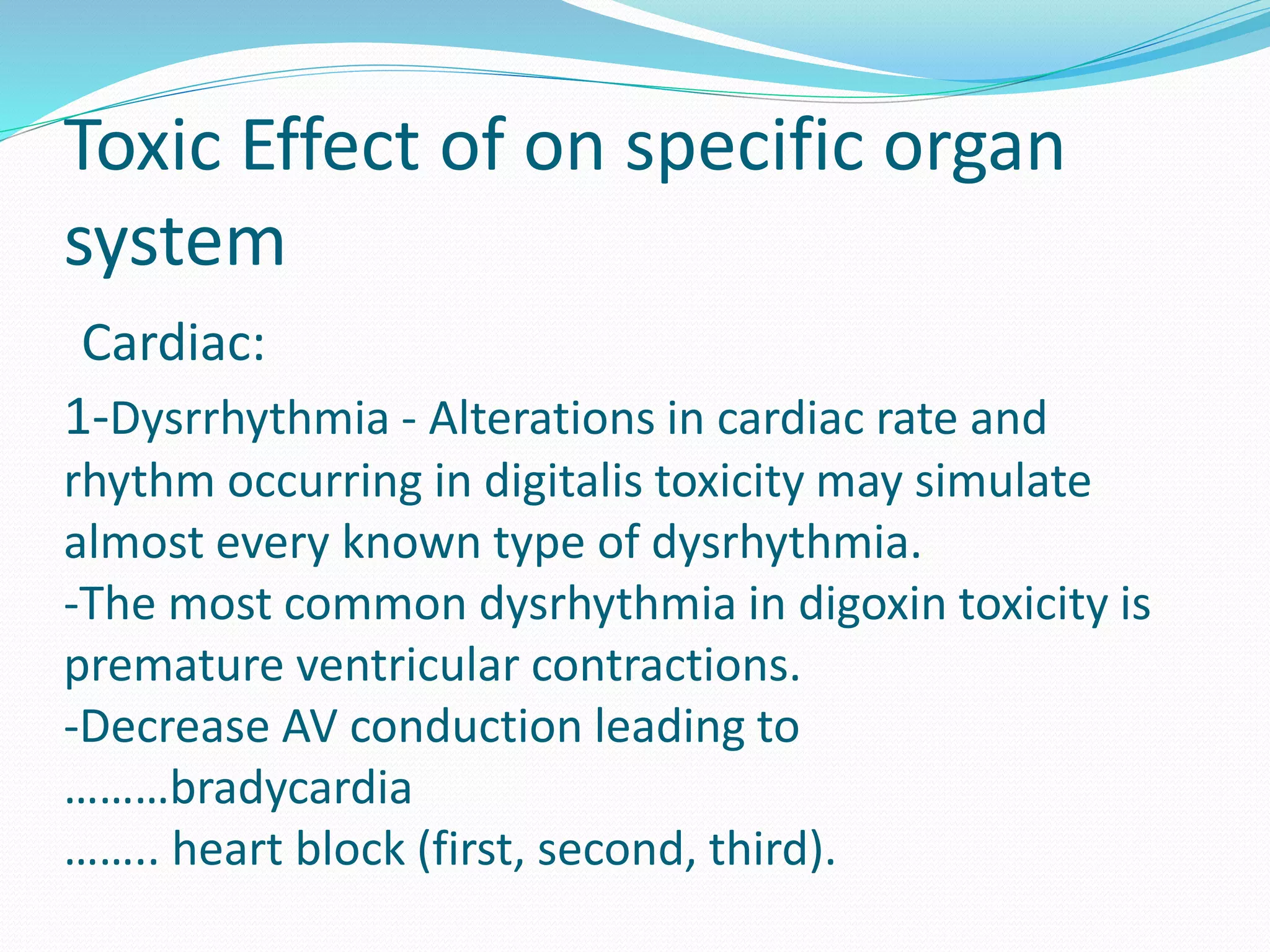 Toxic Effect of on specific organ system

Cardiac:

1-Dysrrhythmia - Alterations in cardiac rate and rhythm occurring in digitalis toxicity may simulate almost every known type of dysrhythmia.
-The most common dysrhythmia in digoxin toxicity is premature ventricular contractions.
-Decrease AV conduction leading to
………bradycardia
…….. heart block (first, second, third).